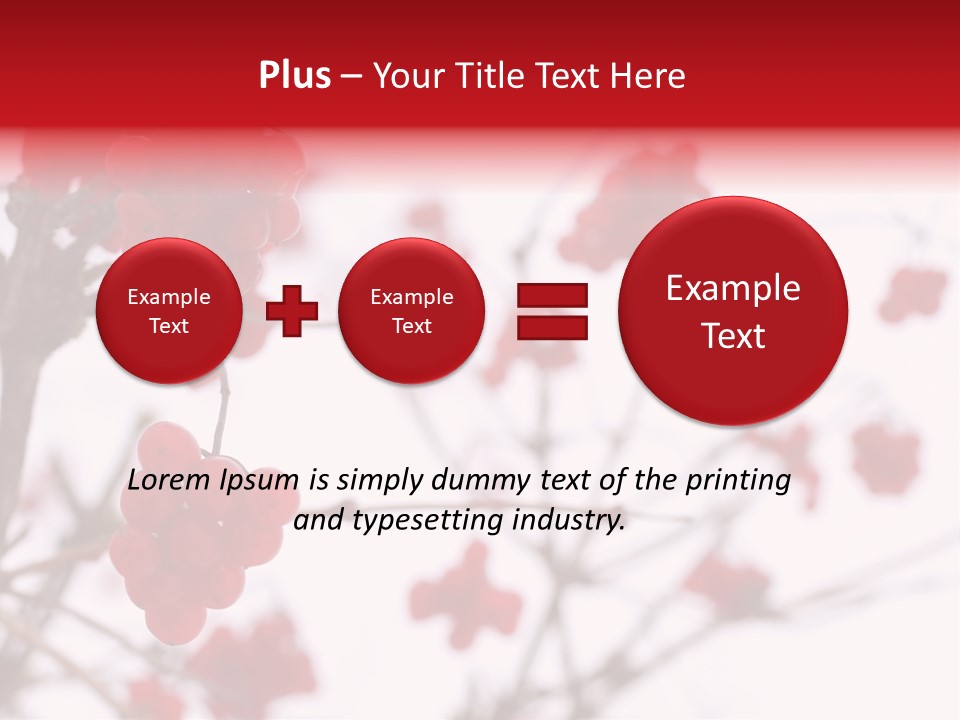 Plus – Your Title Text Here

Example Text

Example Text

Example Text

Lorem Ipsum is simply dummy text of the printing and typesetting industry.